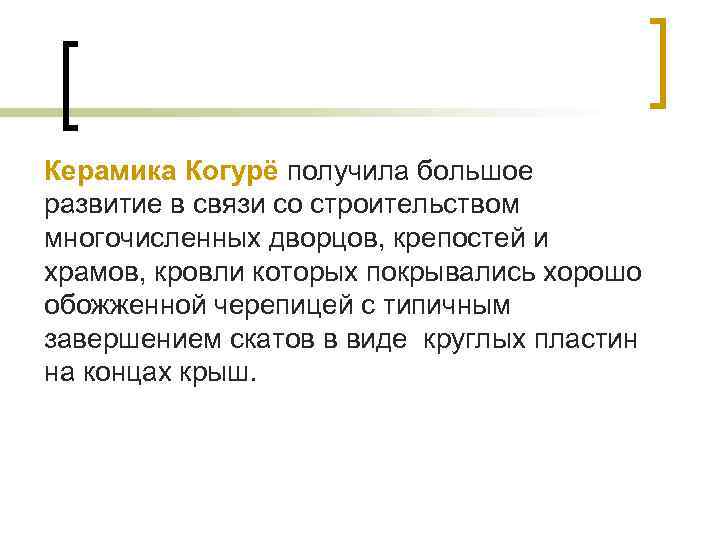 Керамика Когурё получила большое развитие в связи со строительством многочисленных дворцов, крепостей и храмов, кровли которых покрывались хорошо обожженной черепицей с типичным завершением скатов в виде круглых пластин на концах крыш.